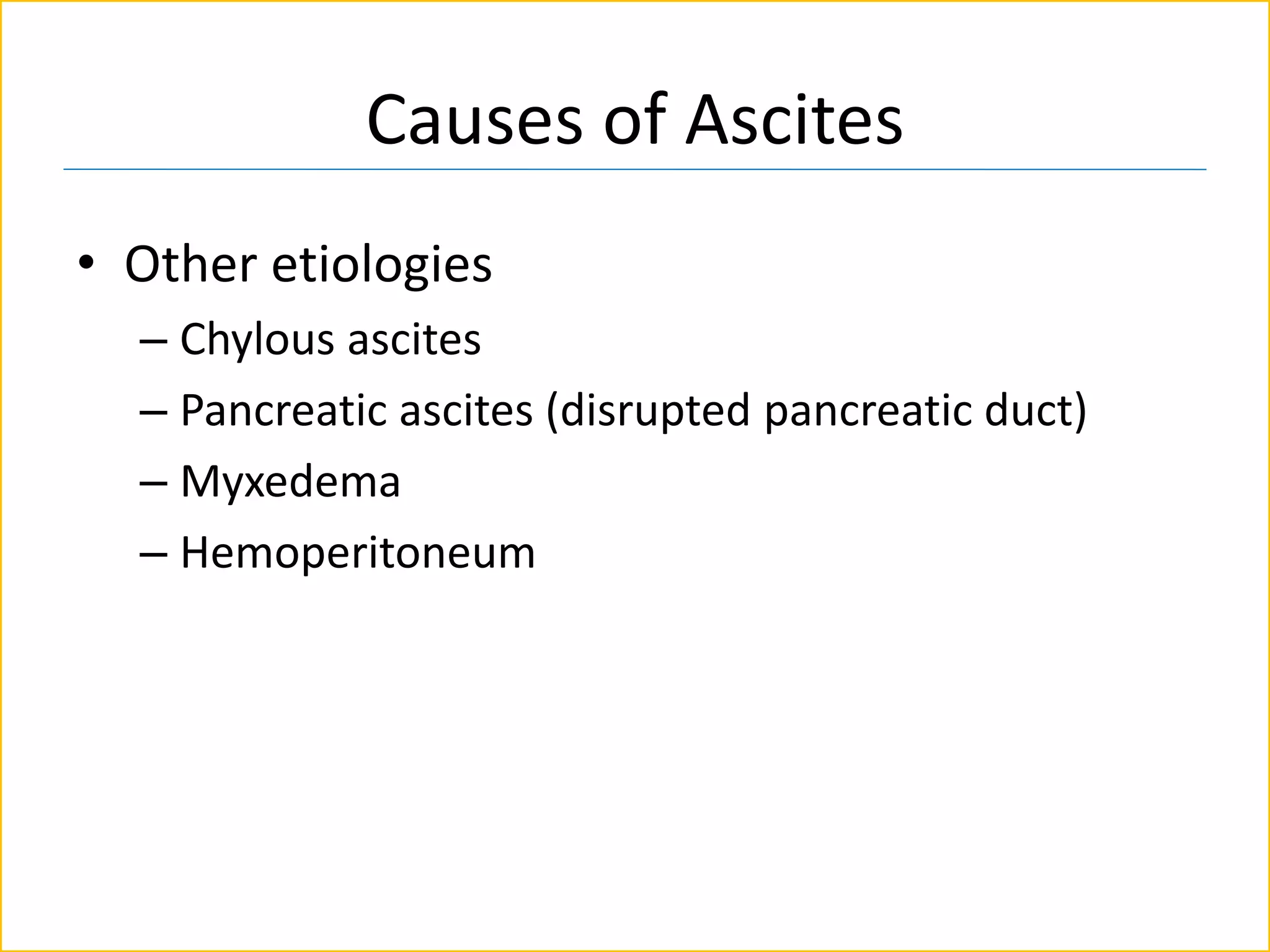 Causes of Ascites

• Other etiologies
– Chylous ascites
– Pancreatic ascites (disrupted pancreatic duct)
– Myxedema
– Hemoperitoneum